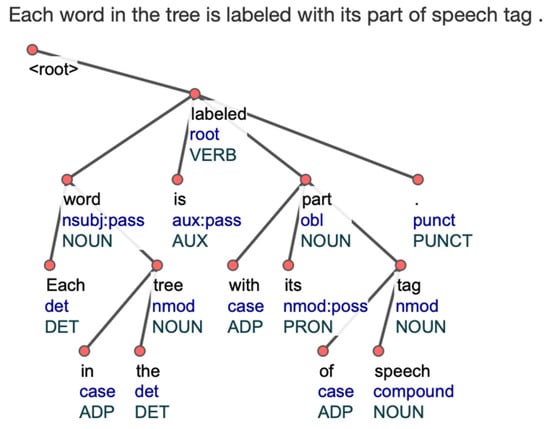 Each word in the tree is labeled with its part of speech tag .

<root>

labeled
root
VERB

word
nsubj:pass
NOUN

is
aux:pass
AUX

part
obl
NOUN

.
punct
PUNCT

Each
det
DET

tree
nmod
NOUN

with
case
ADP

its
nmod:poss
PRON

tag
nmod
NOUN

in
case
ADP

the
det
DET

of
case
ADP

speech
compound
NOUN